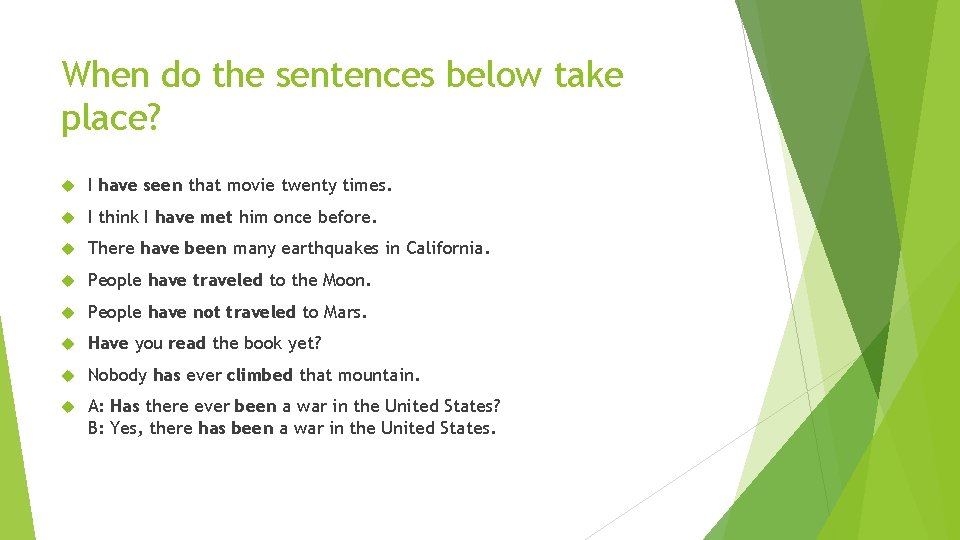 When do the sentences below take place?

I have seen that movie twenty times.

I think I have met him once before.

There have been many earthquakes in California.

People have traveled to the Moon.

People have not traveled to Mars.

Have you read the book yet?

Nobody has ever climbed that mountain.

A: Has there ever been a war in the United States?
B: Yes, there has been a war in the United States.